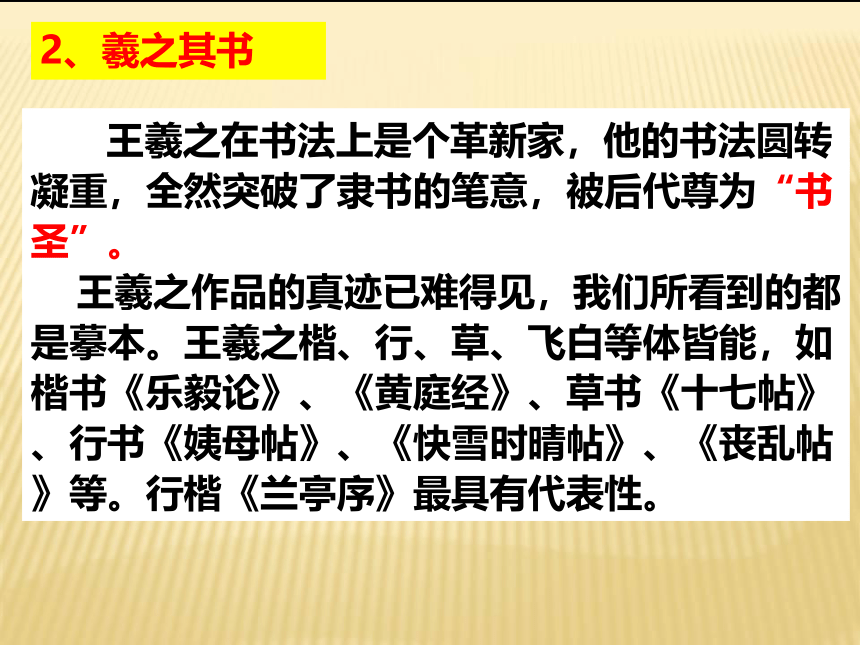 2、羲之其书

王羲之在书法上是个革新家，他的书法圆转凝重，全然突破了隶书的笔意，被后代尊为“书圣”。

王羲之作品的真迹已难得见，我们所看到的都是摹本。王羲之楷、行、草、飞白等体皆能，如楷书《乐毅论》、《黄庭经》、草书《十七帖》、行书《姨母帖》、《快雪时晴帖》、《丧乱帖》等。行楷《兰亭序》最具有代表性。